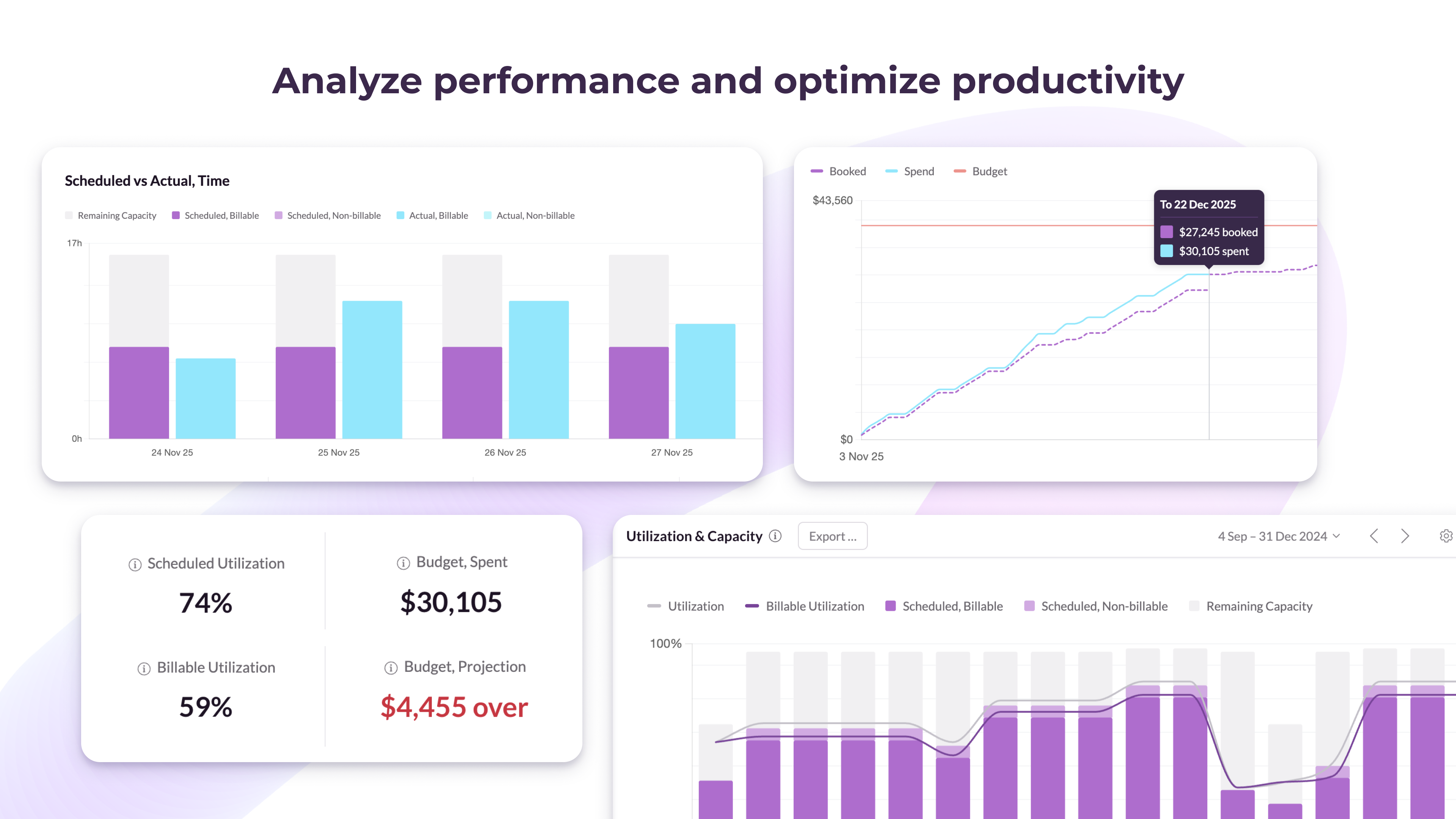 Analyze performance and optimize productivity

Scheduled vs Actual, Time

Remaining Capacity Scheduled, Billable Scheduled, Non-billable Actual, Billable Actual, Non-billable

17h

0h

24 Nov 25 25 Nov 25 26 Nov 25 27 Nov 25

Booked Spend Budget

$43,560

$0

3 Nov 25

To 22 Dec 2025
$27,245 booked
$30,105 spent

Scheduled Utilization
74%

Budget, Spent
$30,105

Billable Utilization
59%

Budget, Projection
$4,455 over

Utilization & Capacity

Export ...

4 Sep – 31 Dec 2024

Utilization Billable Utilization Scheduled, Billable Scheduled, Non-billable Remaining Capacity

100%